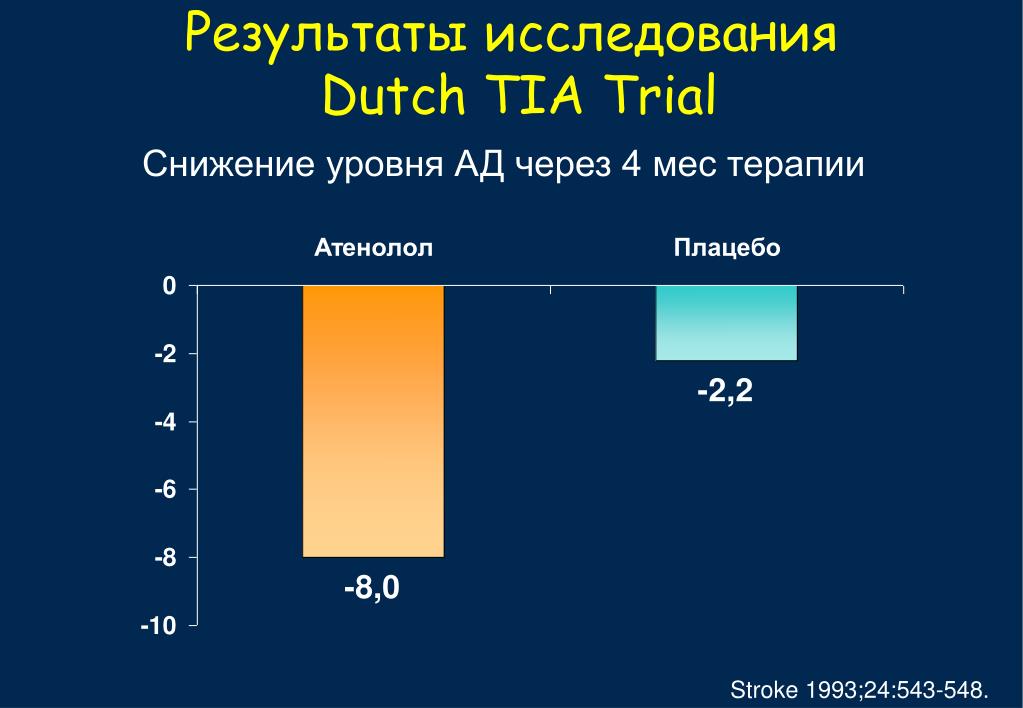 Результаты исследования
Dutch TIA Trial

Снижение уровня АД через 4 мес терапии

Атенолол

Плацебо

0

-2

-4

-6

-8

-10

-8,0

-2,2

Stroke 1993;24:543-548.